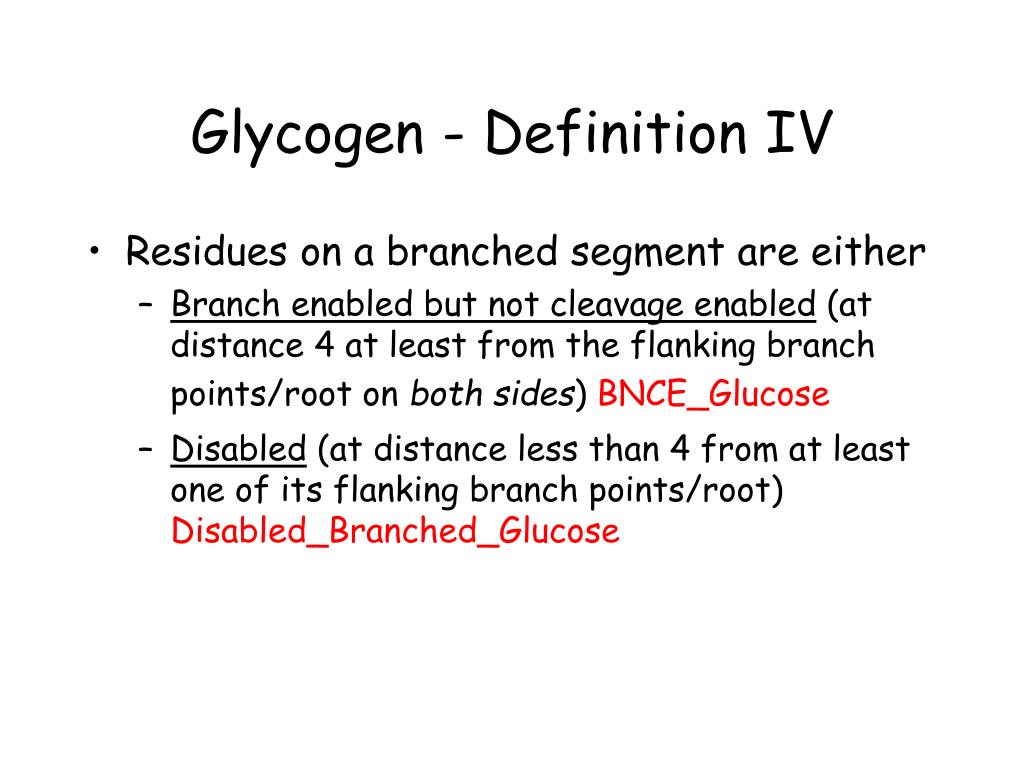 Glycogen - Definition IV

• Residues on a branched segment are either

– Branch enabled but not cleavage enabled (at distance 4 at least from the flanking branch points/root on both sides) BNCE_Glucose

– Disabled (at distance less than 4 from at least one of its flanking branch points/root) Disabled_Branched_Glucose